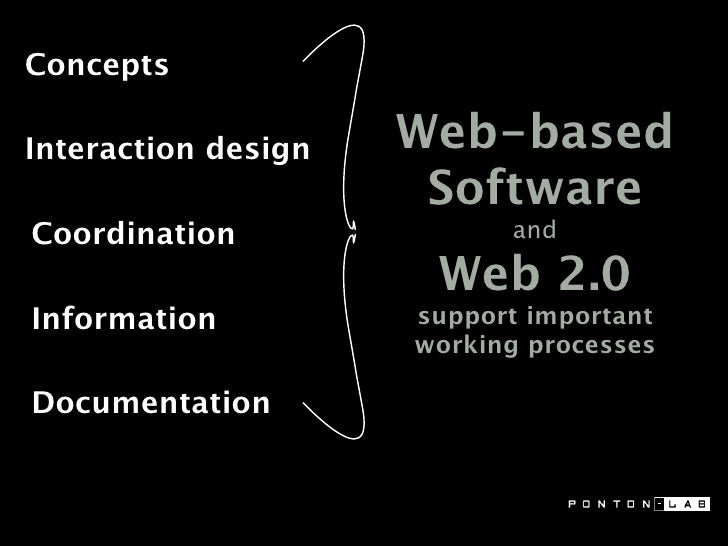 Concepts

Interaction design

Coordination

Information

Documentation

Web-based Software

and

Web 2.0

support important working processes

PONTON-LAB